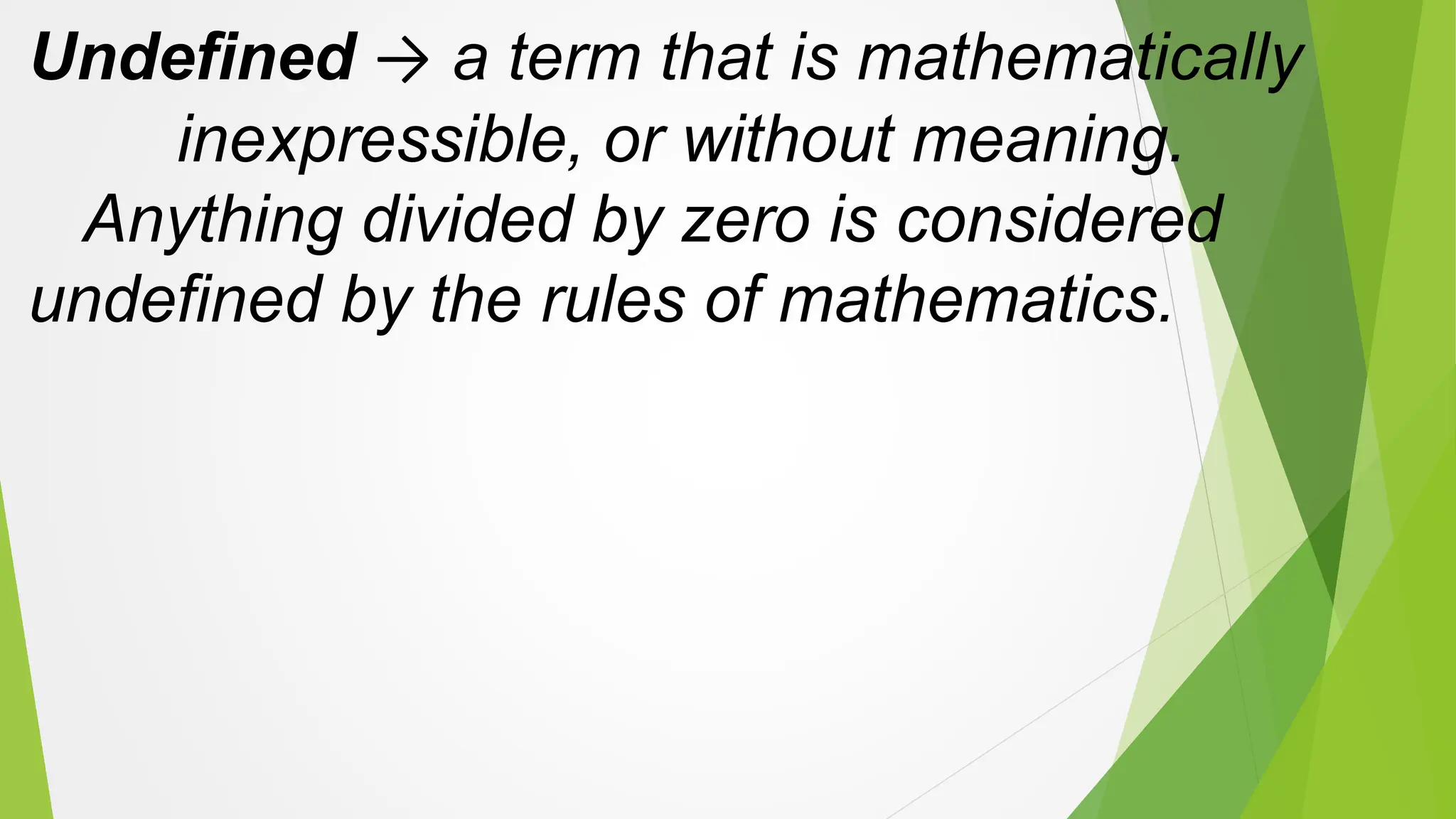 Undefined → a term that is mathematically inexpressible, or without meaning. Anything divided by zero is considered undefined by the rules of mathematics.